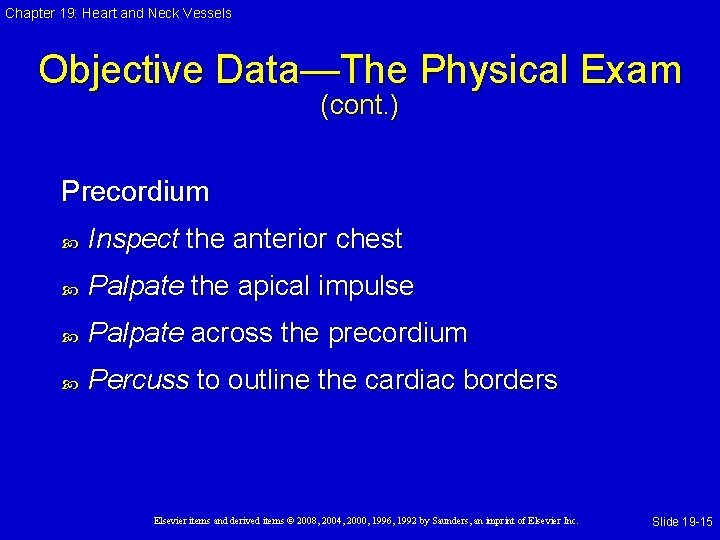 Chapter 19: Heart and Neck Vessels

Objective Data—The Physical Exam
(cont.)

Precordium

Inspect the anterior chest

Palpate the apical impulse

Palpate across the precordium

Percuss to outline the cardiac borders

Elsevier items and derived items © 2008, 2004, 2000, 1996, 1992 by Saunders, an imprint of Elsevier Inc.

Slide 19-15